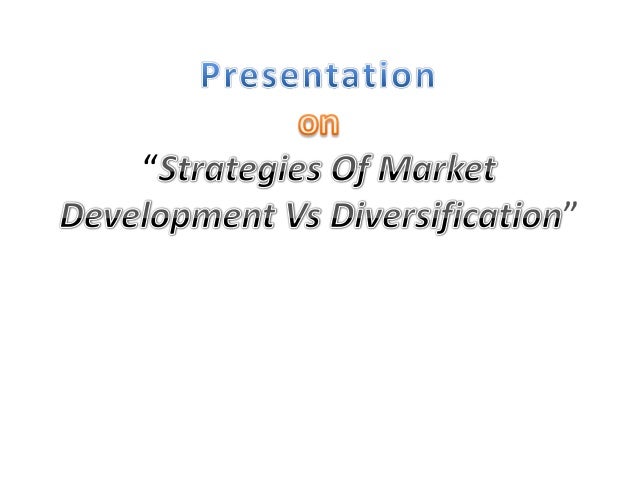 Presentation
on
“Strategies Of Market Development Vs Diversification”